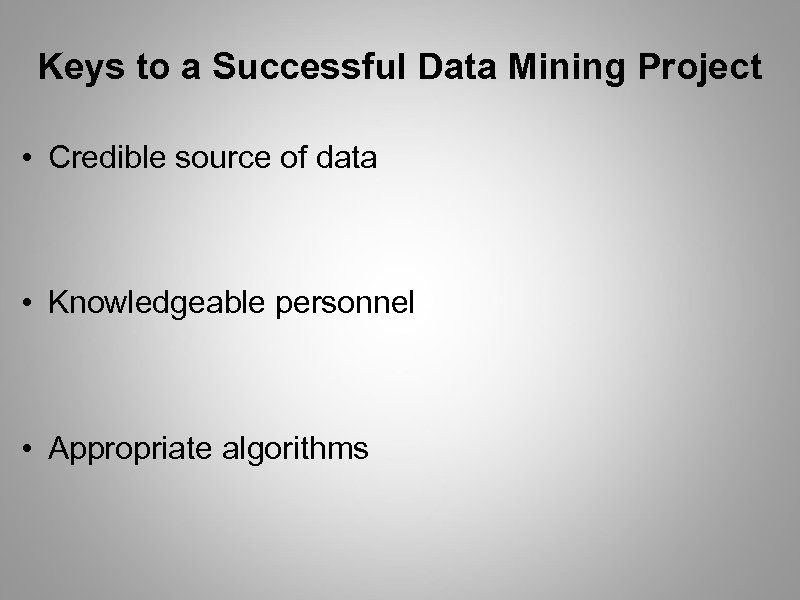 Keys to a Successful Data Mining Project

• Credible source of data

• Knowledgeable personnel

• Appropriate algorithms